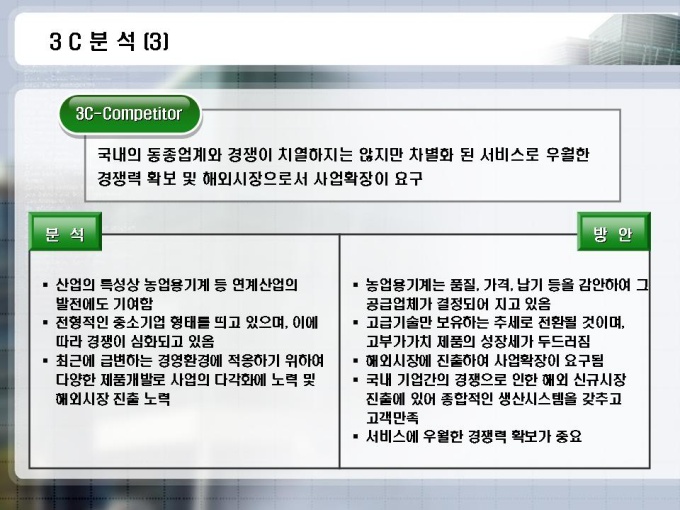 3 C 분 석 (3)

3C-Competitor

국내의 동종업계와 경쟁이 치열하지는 않지만 차별화 된 서비스로 우월한 경쟁력 확보 및 해외시장으로서 사업확장이 요구

분 석

▪ 산업의 특성상 농업용기계 등 연계산업의 발전에도 기여함
▪ 전형적인 중소기업 형태를 띄고 있으며, 이에 따라 경쟁이 심화되고 있음
▪ 최근에 급변하는 경영환경에 적응하기 위하여 다양한 제품개발로 사업의 다각화에 노력 및 해외시장 진출 노력

방 안

▪ 농업용기계는 품질, 가격, 납기 등을 감안하여 그 공급업체가 결정되어 지고 있음
▪ 고급기술만 보유하는 추세로 전환될 것이며, 고부가가치 제품의 성장세가 두드러짐
▪ 해외시장에 진출하여 사업확장이 요구됨
▪ 국내 기업간의 경쟁으로 인한 해외 신규시장 진출에 있어 종합적인 생산시스템을 갖추고 고객만족
▪ 서비스에 우월한 경쟁력 확보가 중요